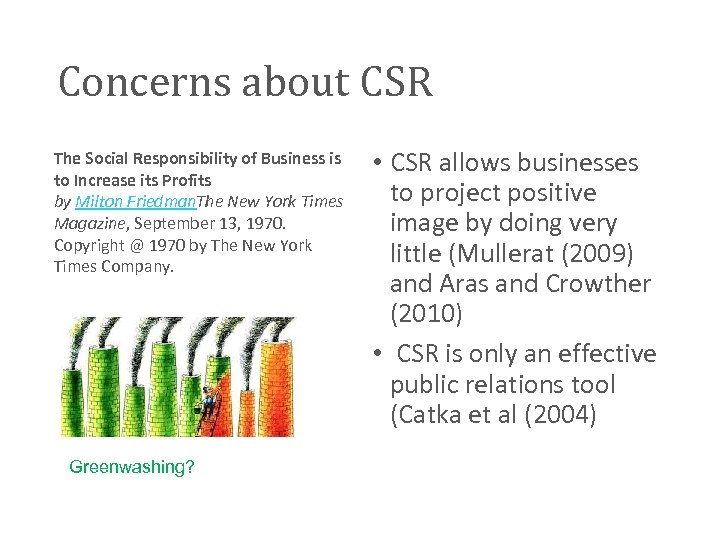 Concerns about CSR

The Social Responsibility of Business is to Increase its Profits
by Milton FriedmanThe New York Times Magazine, September 13, 1970. Copyright @ 1970 by The New York Times Company.

Greenwashing?

• CSR allows businesses to project positive image by doing very little (Mullerat (2009) and Aras and Crowther (2010)
• CSR is only an effective public relations tool (Catka et al (2004)